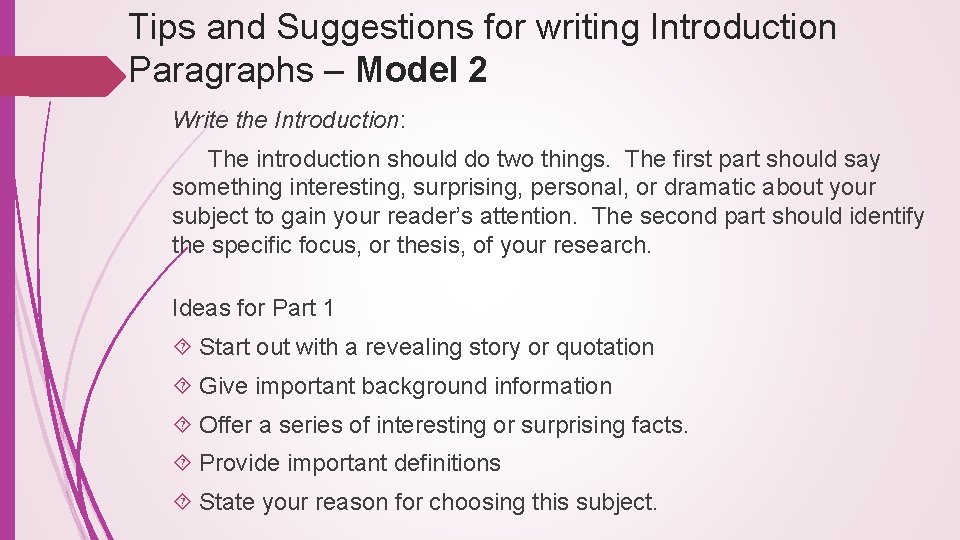 Tips and Suggestions for writing Introduction Paragraphs – Model 2

Write the Introduction:

The introduction should do two things. The first part should say something interesting, surprising, personal, or dramatic about your subject to gain your reader’s attention. The second part should identify the specific focus, or thesis, of your research.

Ideas for Part 1

Start out with a revealing story or quotation

Give important background information

Offer a series of interesting or surprising facts.

Provide important definitions

State your reason for choosing this subject.